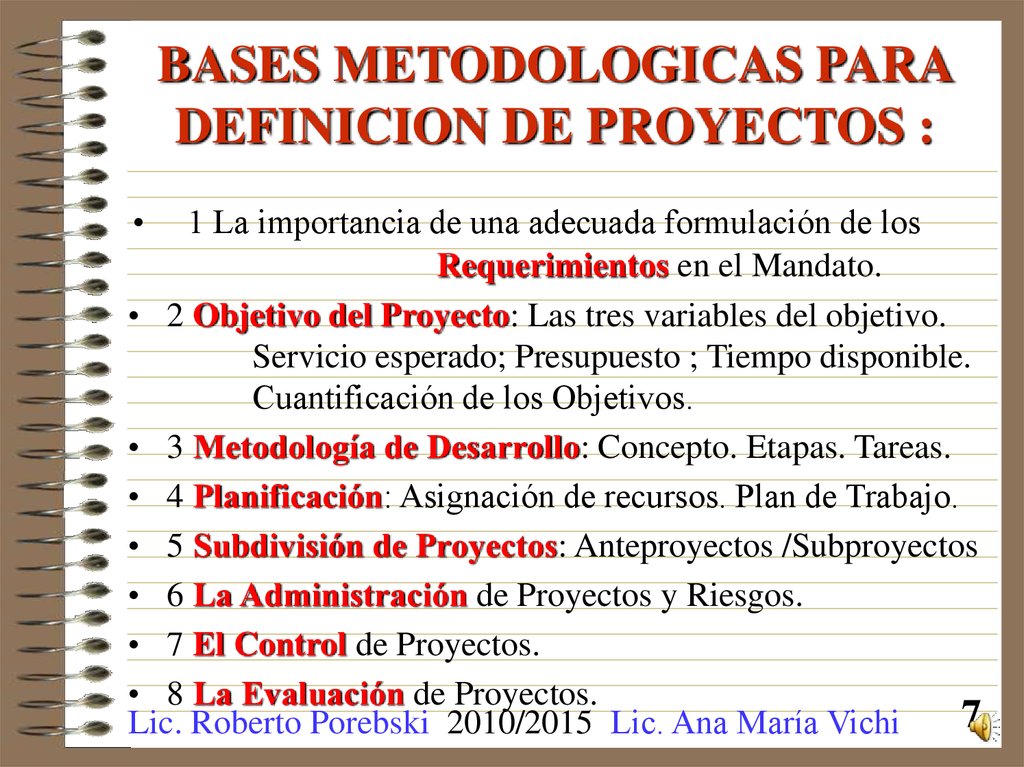 BASES METODOLOGICAS PARA DEFINICION DE PROYECTOS :

• 1 La importancia de una adecuada formulación de los Requerimientos en el Mandato.

• 2 Objetivo del Proyecto: Las tres variables del objetivo. Servicio esperado; Presupuesto ; Tiempo disponible. Cuantificación de los Objetivos.

• 3 Metodología de Desarrollo: Concepto. Etapas. Tareas.

• 4 Planificación: Asignación de recursos. Plan de Trabajo.

• 5 Subdivisión de Proyectos: Anteproyectos /Subproyectos

• 6 La Administración de Proyectos y Riesgos.

• 7 El Control de Proyectos.

• 8 La Evaluación de Proyectos.

Lic. Roberto Porebski 2010/2015 Lic. Ana María Vichi

7